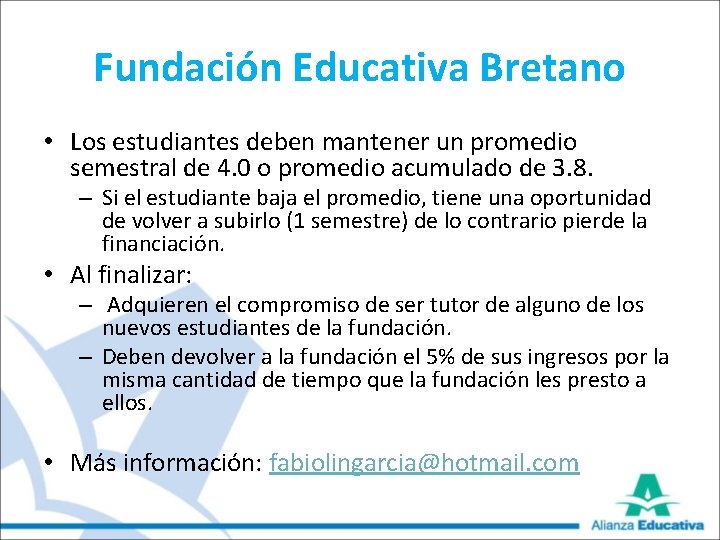 Fundación Educativa Bretano

• Los estudiantes deben mantener un promedio semestral de 4.0 o promedio acumulado de 3.8.
– Si el estudiante baja el promedio, tiene una oportunidad de volver a subirlo (1 semestre) de lo contrario pierde la financiación.

• Al finalizar:
– Adquieren el compromiso de ser tutor de alguno de los nuevos estudiantes de la fundación.
– Deben devolver a la fundación el 5% de sus ingresos por la misma cantidad de tiempo que la fundación les presto a ellos.

• Más información: fabiolingarcia@hotmail.com

Alianza Educativa